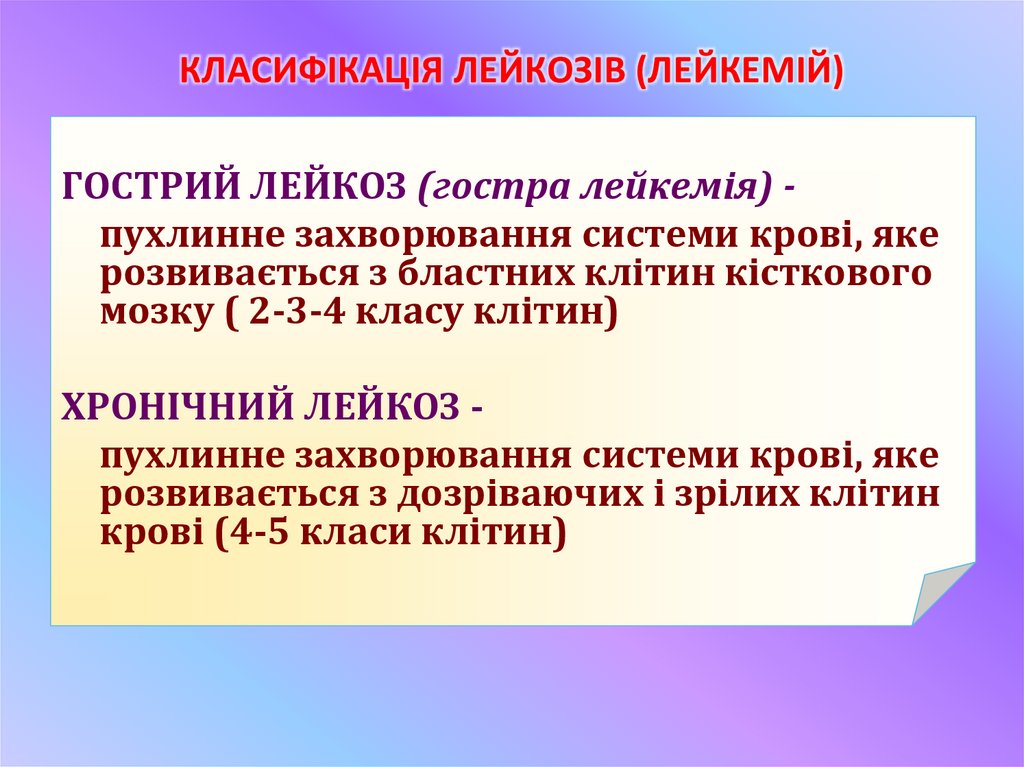 КЛАСИФІКАЦІЯ ЛЕЙКОЗІВ (ЛЕЙКЕМІЙ)

ГОСТРИЙ ЛЕЙКОЗ (гостра лейкемія) -

пухлинне захворювання системи крові, яке розвивається з бластних клітин кісткового мозку ( 2-3-4 класу клітин)

ХРОНІЧНИЙ ЛЕЙКОЗ -

пухлинне захворювання системи крові, яке розвивається з дозріваючих і зрілих клітин крові (4-5 класи клітин)